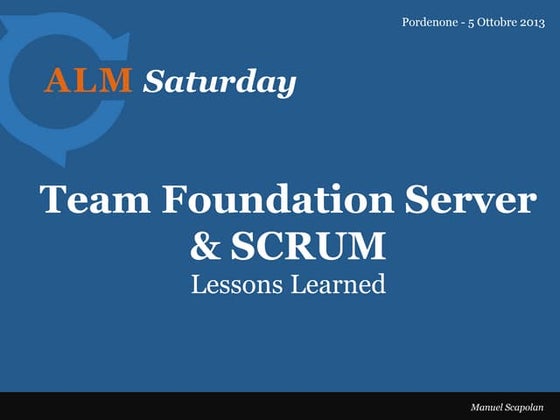 Pordenone - 5 Ottobre 2013

ALM Saturday

Team Foundation Server & SCRUM

Lessons Learned

Manuel Scapolan